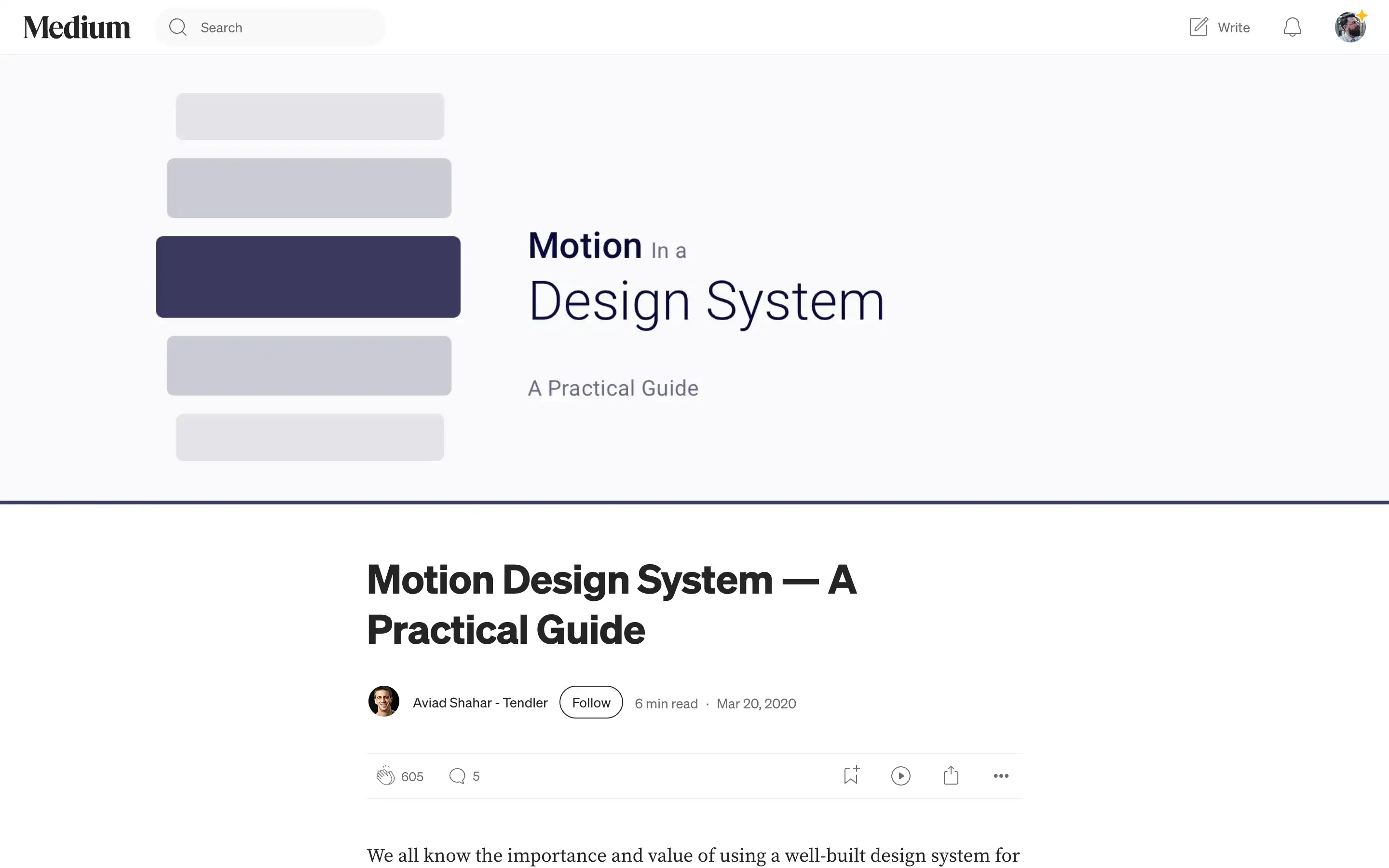 Medium

Search

Write

Motion In a
Design System

A Practical Guide

Motion Design System — A Practical Guide

Aviad Shahar - Tendler Follow 6 min read · Mar 20, 2020

605 5

We all know the importance and value of using a well-built design system for